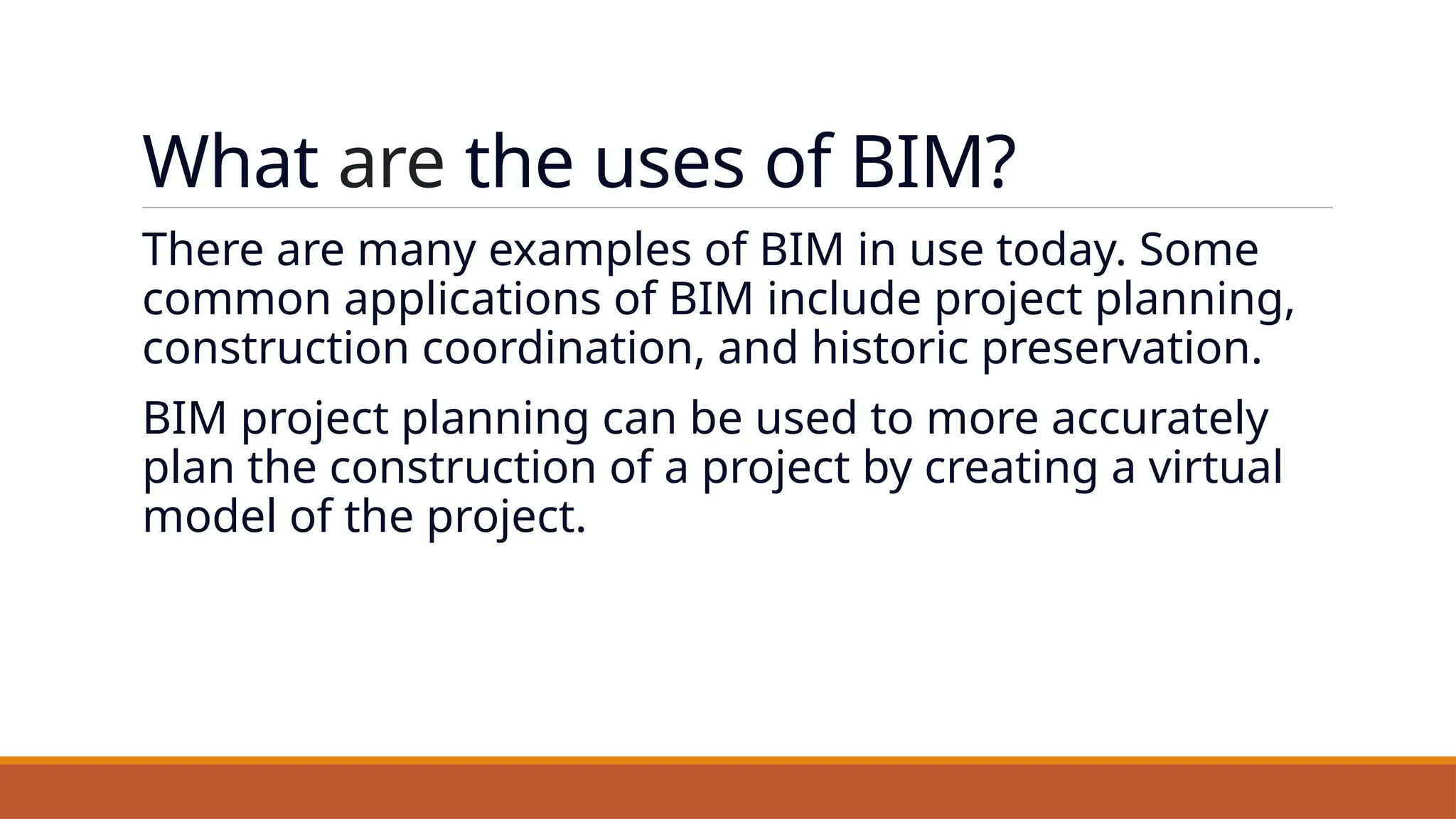 What are the uses of BIM?

There are many examples of BIM in use today. Some common applications of BIM include project planning, construction coordination, and historic preservation.

BIM project planning can be used to more accurately plan the construction of a project by creating a virtual model of the project.